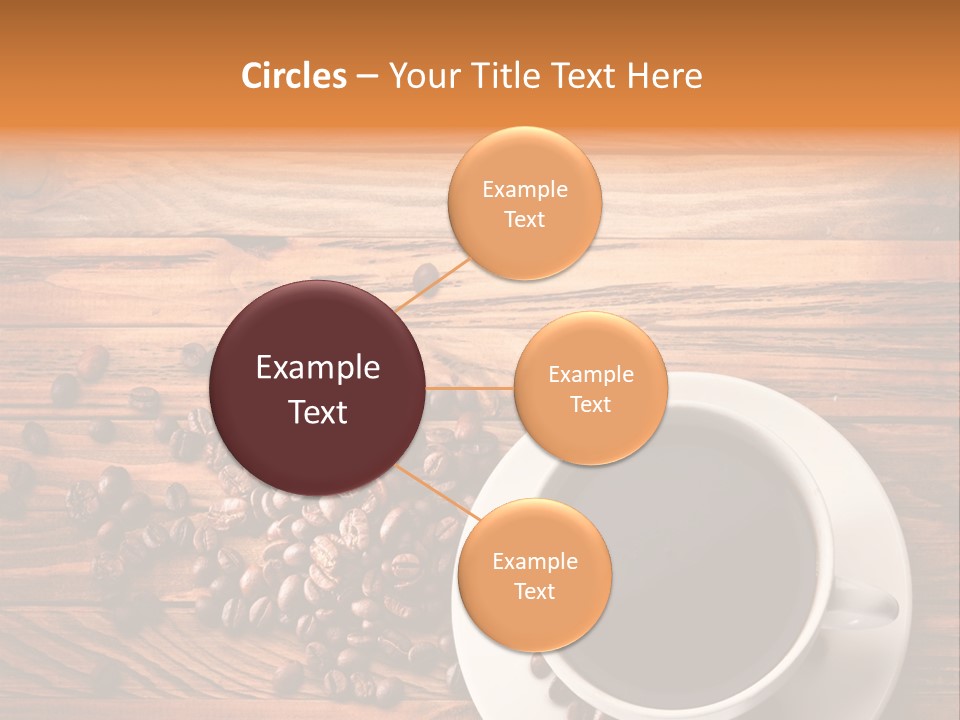 Circles – Your Title Text Here

Example Text

Example Text

Example Text

Example Text